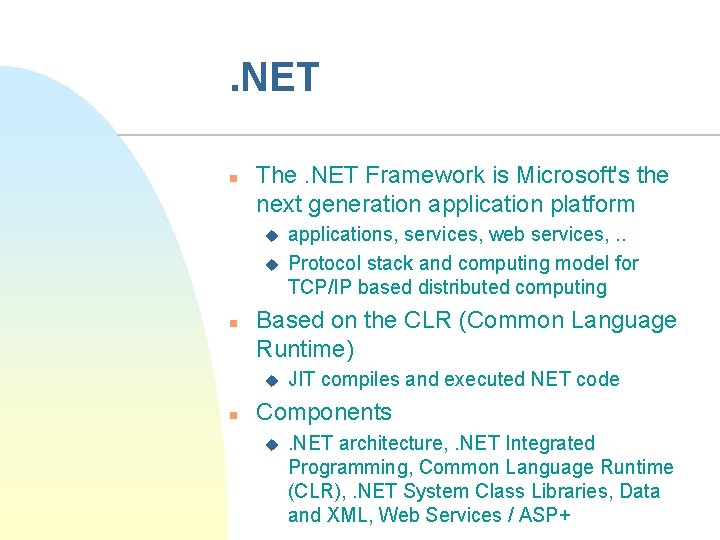 .NET

The .NET Framework is Microsoft's the next generation application platform

applications, services, web services, ..

Protocol stack and computing model for TCP/IP based distributed computing

Based on the CLR (Common Language Runtime)

JIT compiles and executed NET code

Components

.NET architecture, .NET Integrated Programming, Common Language Runtime (CLR), .NET System Class Libraries, Data and XML, Web Services / ASP+